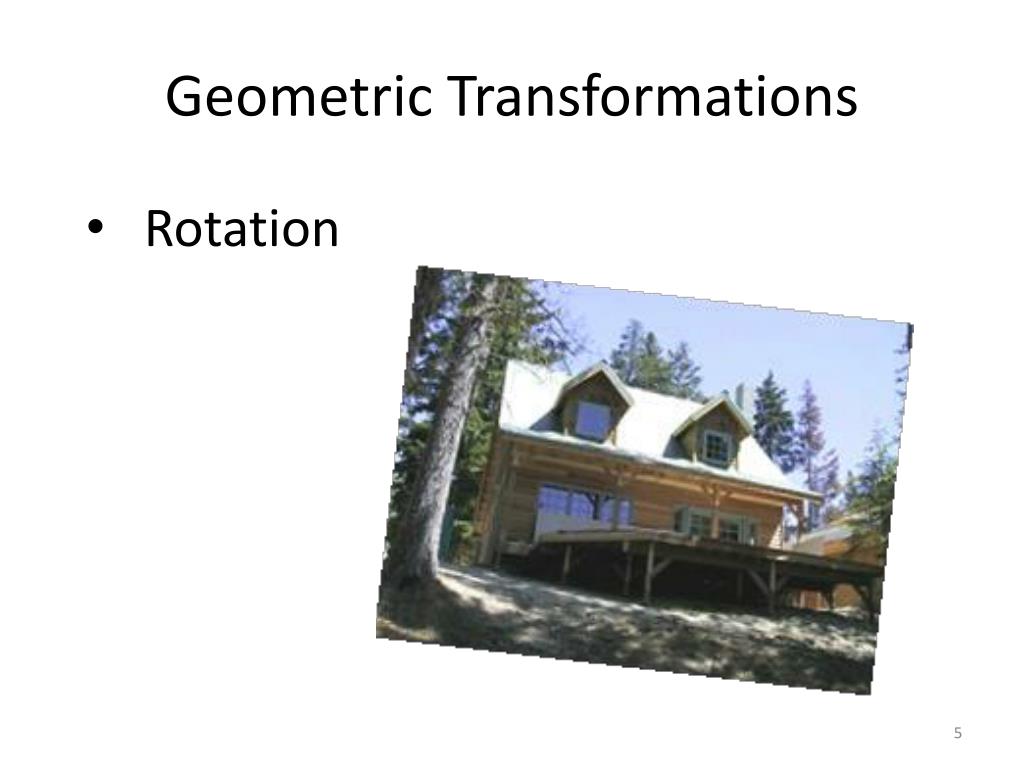 Geometric Transformations

• Rotation

5